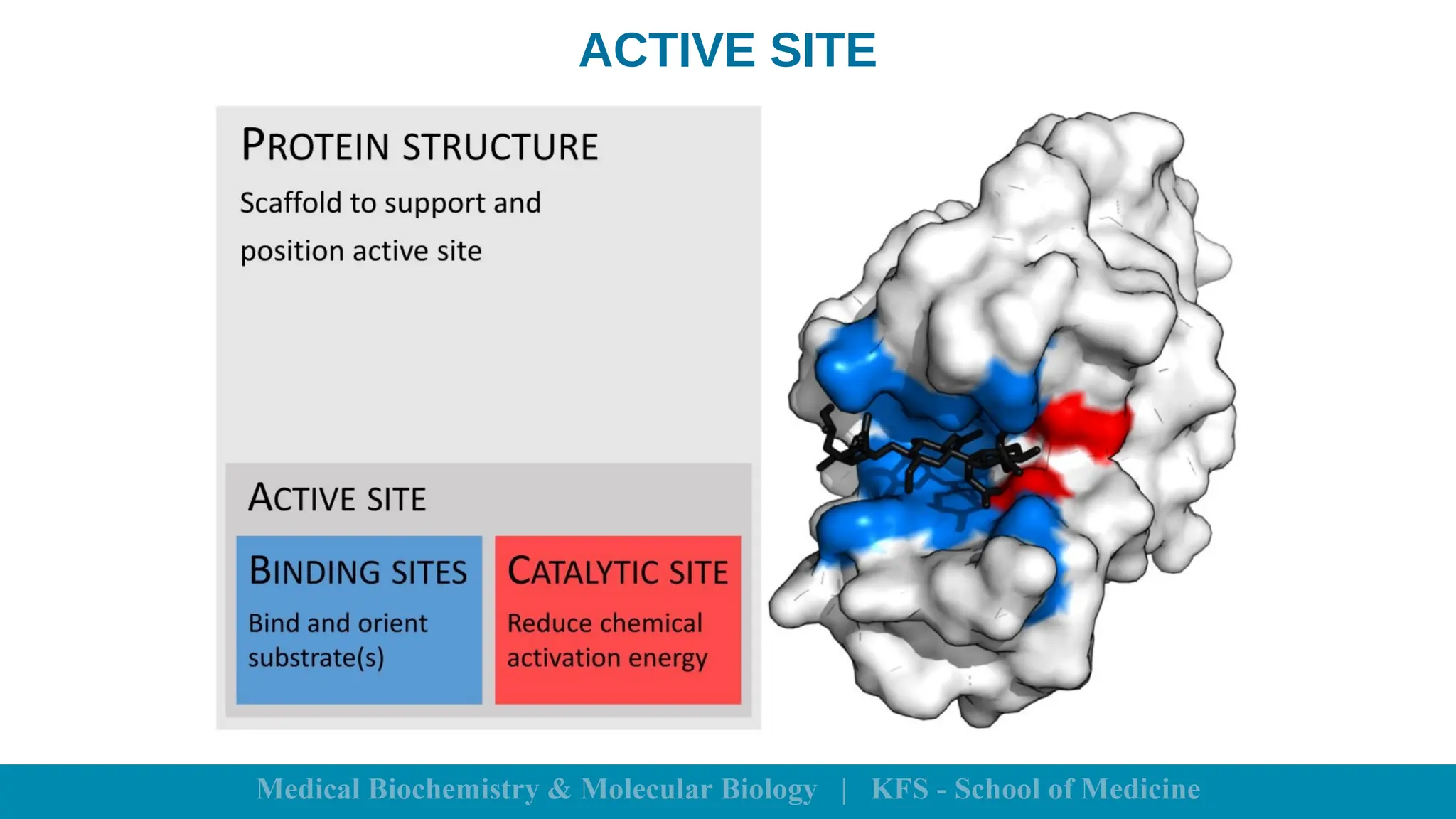 ACTIVE SITE

PROTEIN STRUCTURE

Scaffold to support and position active site

ACTIVE SITE

BINDING SITES

Bind and orient substrate(s)

CATALYTIC SITE

Reduce chemical activation energy

Medical Biochemistry & Molecular Biology | KFS - School of Medicine